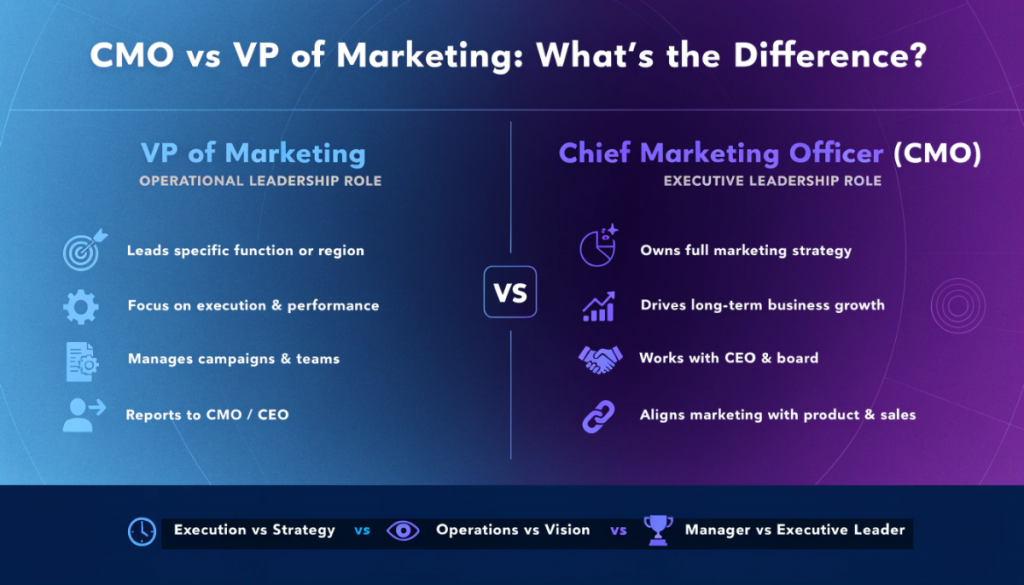 CMO vs VP of Marketing: What's the Difference?

VP of Marketing
OPERATIONAL LEADERSHIP ROLE

Leads specific function or region

Focus on execution & performance

Manages campaigns & teams

Reports to CMO / CEO

VS

Chief Marketing Officer (CMO)
EXECUTIVE LEADERSHIP ROLE

Owns full marketing strategy

Drives long-term business growth

Works with CEO & board

Aligns marketing with product & sales

Execution vs Strategy vs Operations vs Vision vs Manager vs Executive Leader